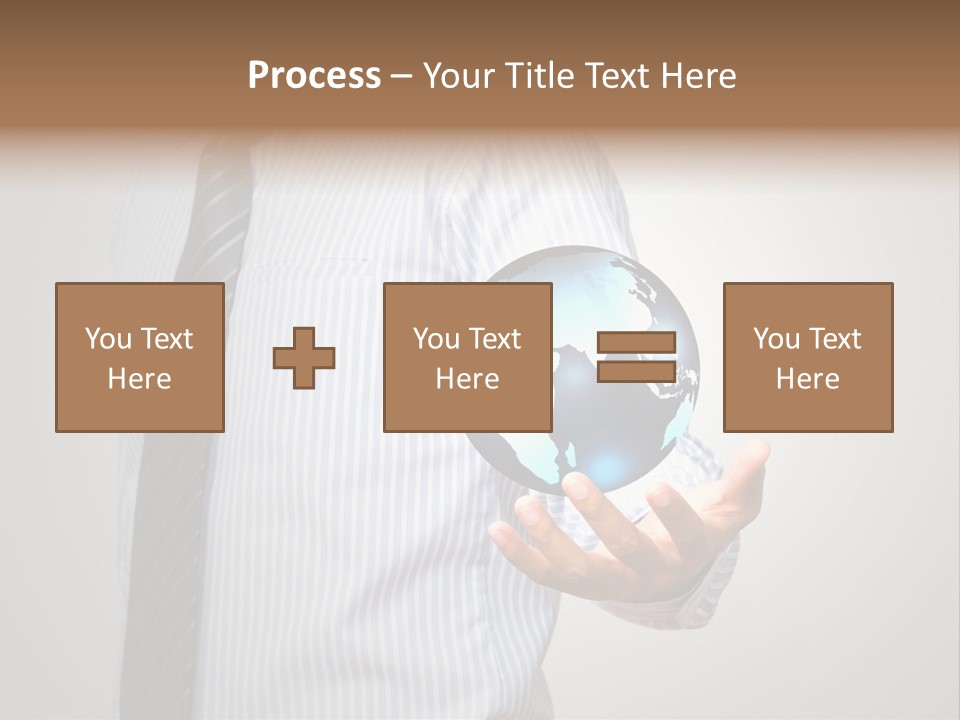 Process – Your Title Text Here

You Text Here

You Text Here

You Text Here